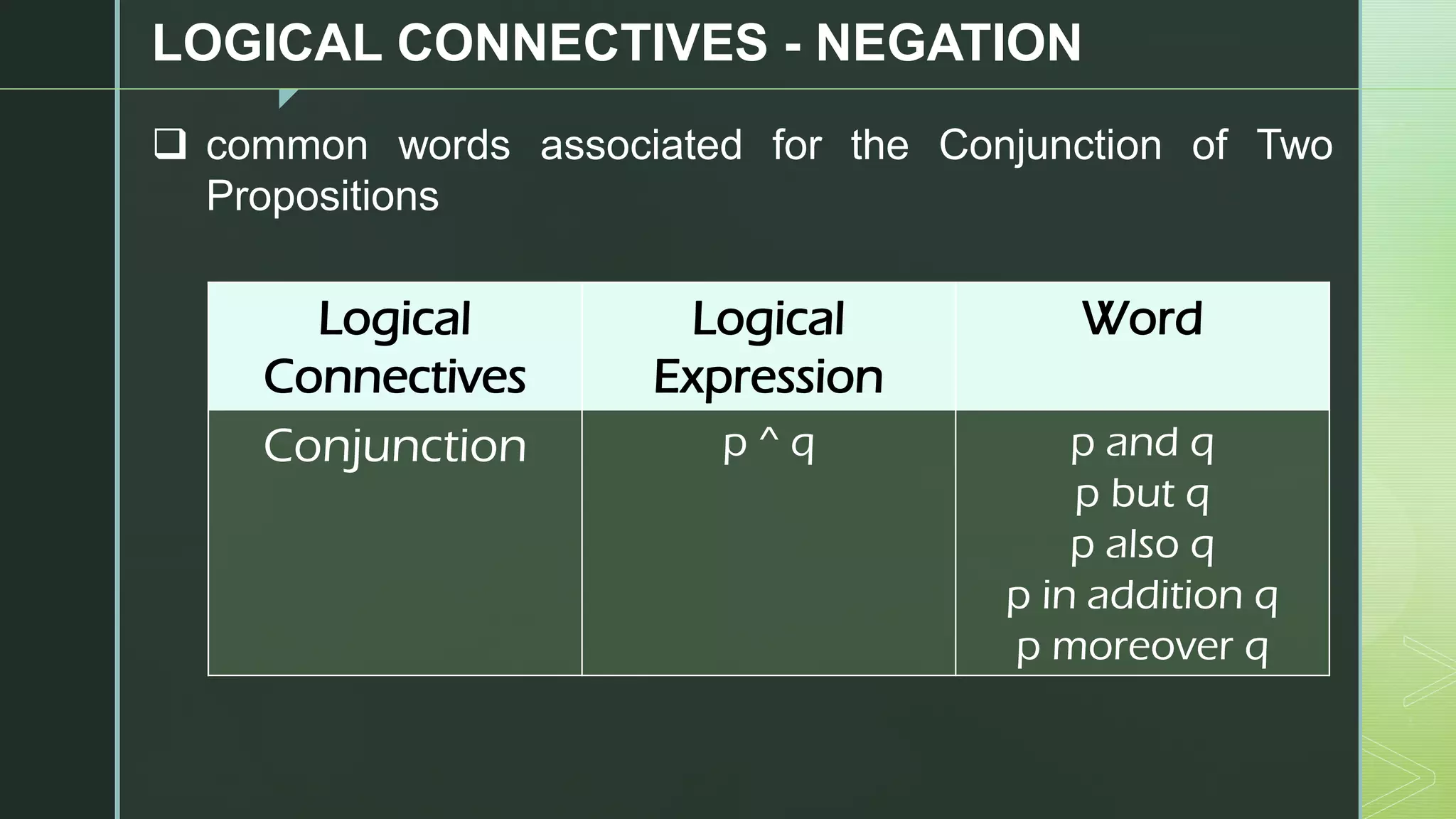 LOGICAL CONNECTIVES - NEGATION

❑ common words associated for the Conjunction of Two Propositions

| Logical Connectives | Logical Expression | Word |
|---|---|---|
| Conjunction | p ^ q | p and q<br>p but q<br>p also q<br>p in addition q<br>p moreover q |